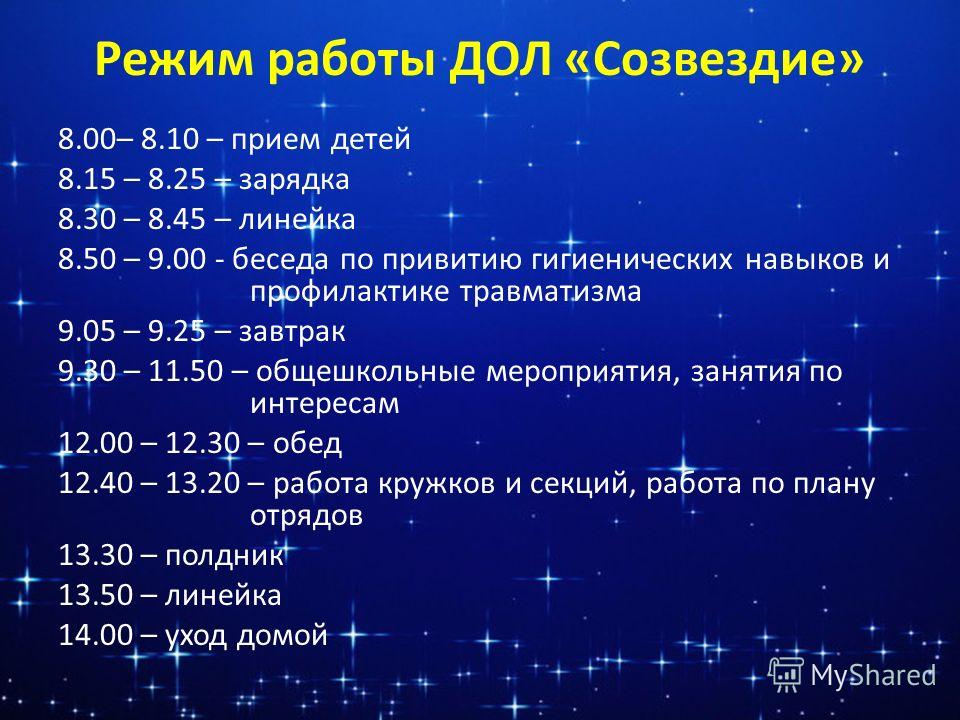 Режим работы ДОЛ «Созвездие»

8.00– 8.10 – прием детей
8.15 – 8.25 – зарядка
8.30 – 8.45 – линейка
8.50 – 9.00 - беседа по привитию гигиенических навыков и профилактике травматизма
9.05 – 9.25 – завтрак
9.30 – 11.50 – общешкольные мероприятия, занятия по интересам
12.00 – 12.30 – обед
12.40 – 13.20 – работа кружков и секций, работа по плану отрядов
13.30 – полдник
13.50 – линейка
14.00 – уход домой

MyShared